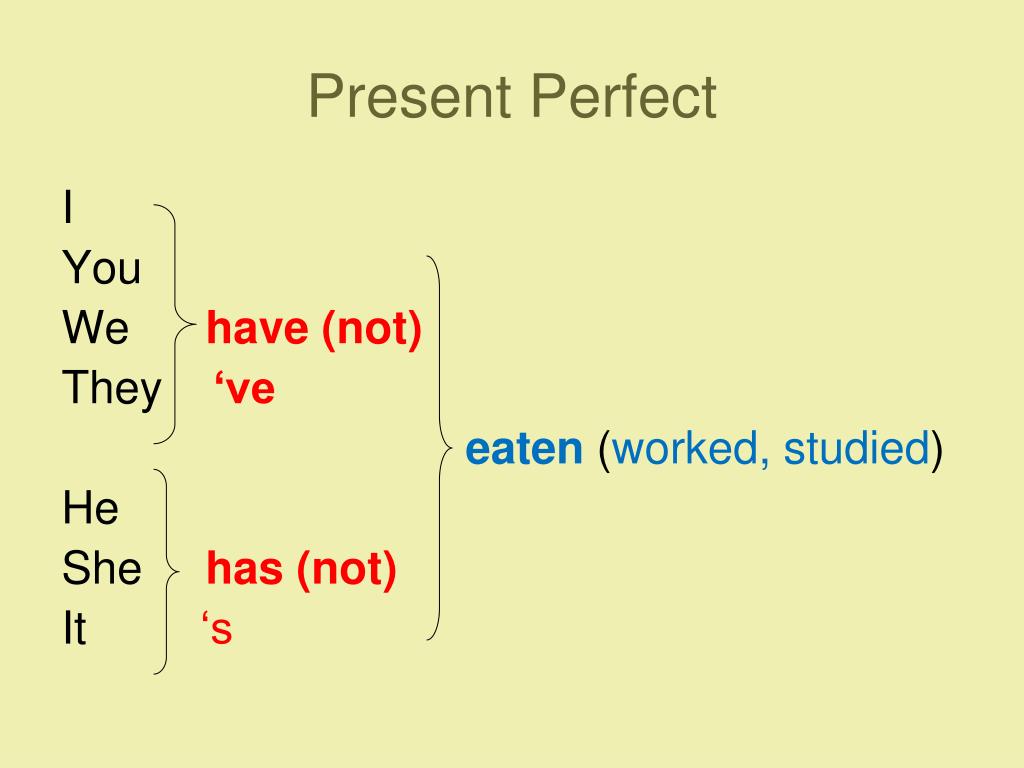 Present Perfect

I
You
We have (not)
They ‘ve

eaten (worked, studied)

He
She has (not)
It ‘s